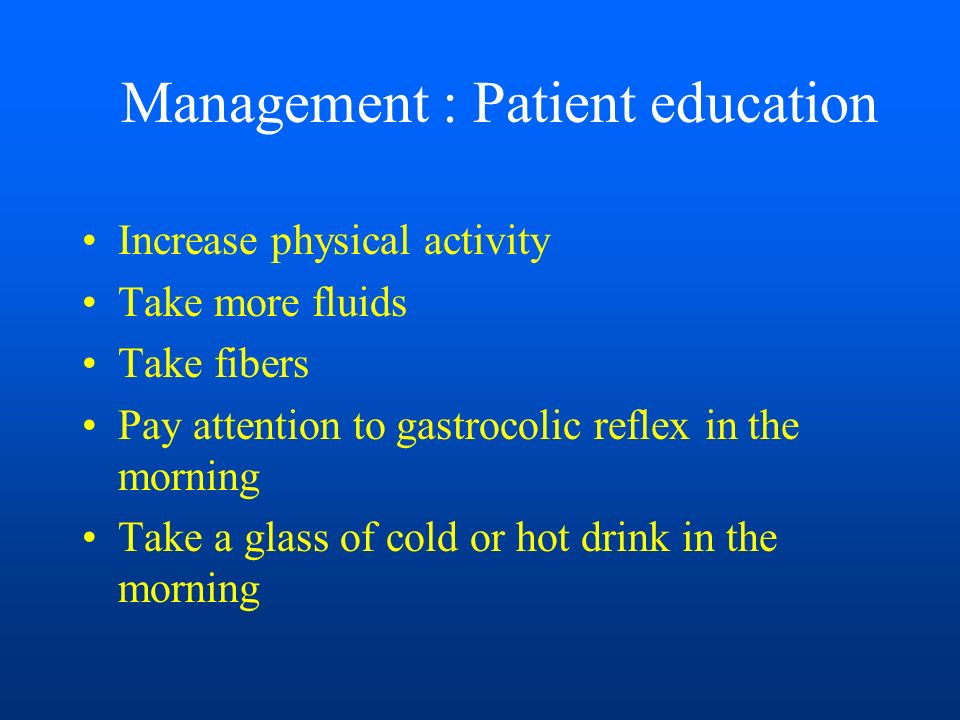 Management : Patient education

• Increase physical activity
• Take more fluids
• Take fibers
• Pay attention to gastrocolic reflex in the morning
• Take a glass of cold or hot drink in the morning